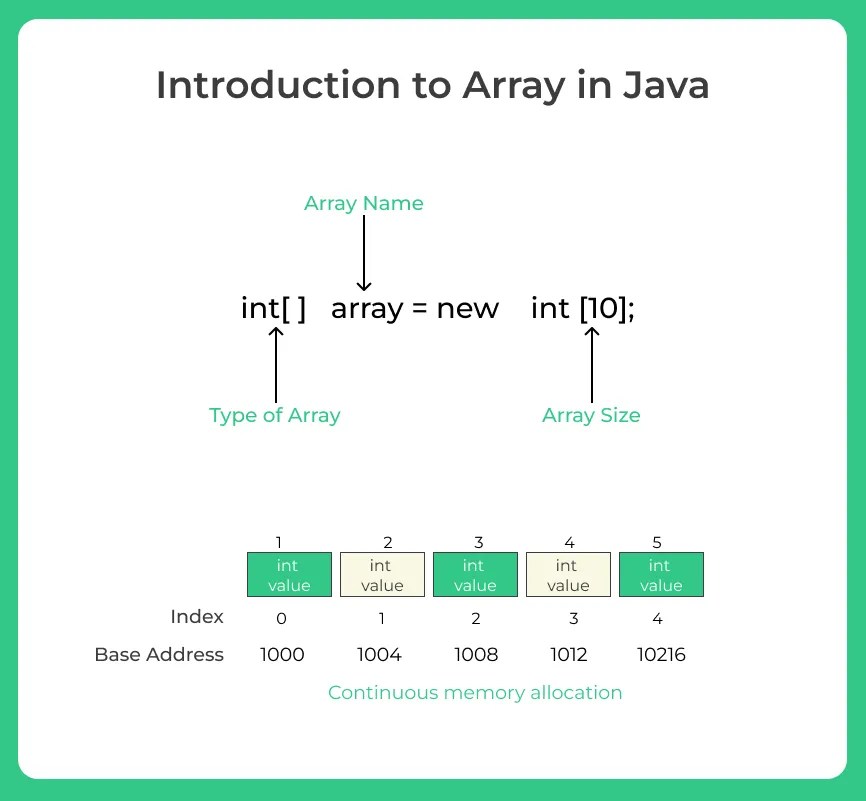 Introduction to Array in Java

Array Name

int[ ] array = new int [10];

Type of Array

Array Size

| | 1 | 2 | 3 | 4 | 5 |
|---|---|---|---|---|---|
| | int value | int value | int value | int value | int value |
| Index | 0 | 1 | 2 | 3 | 4 |
| Base Address | 1000 | 1004 | 1008 | 1012 | 10216 |

Continuous memory allocation